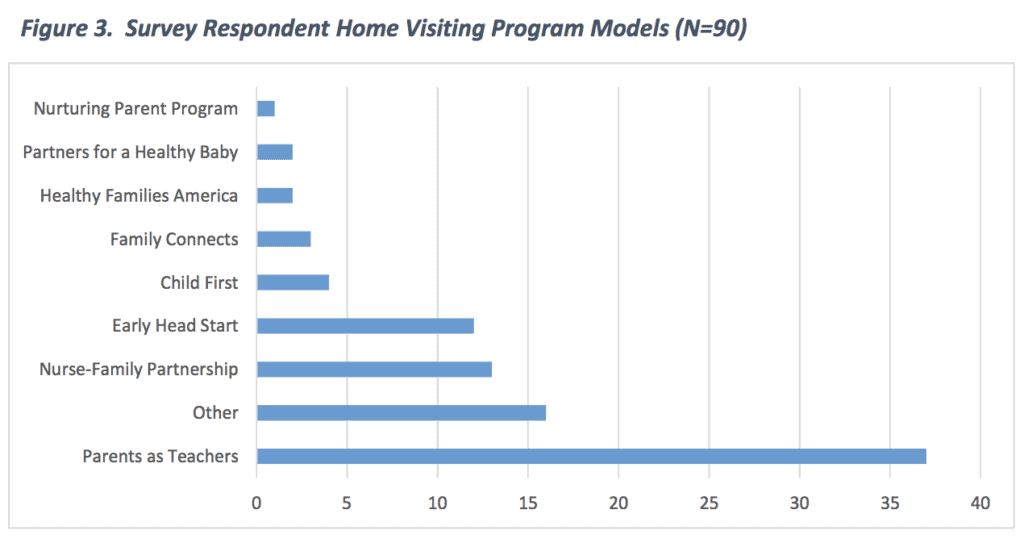 Figure 3. Survey Respondent Home Visiting Program Models (N=90)

Nurturing Parent Program
Partners for a Healthy Baby
Healthy Families America
Family Connects
Child First
Early Head Start
Nurse-Family Partnership
Other
Parents as Teachers

0
5
10
15
20
25
30
35
40